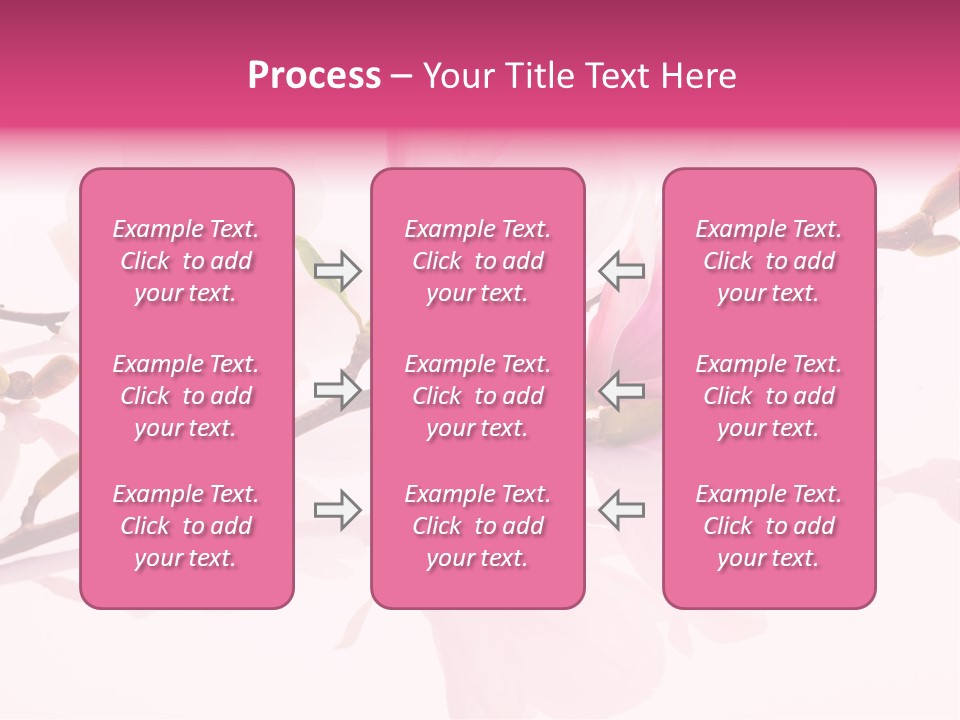 Process – Your Title Text Here

Example Text. Click to add your text.

Example Text. Click to add your text.

Example Text. Click to add your text.

Example Text. Click to add your text.

Example Text. Click to add your text.

Example Text. Click to add your text.

Example Text. Click to add your text.

Example Text. Click to add your text.

Example Text. Click to add your text.